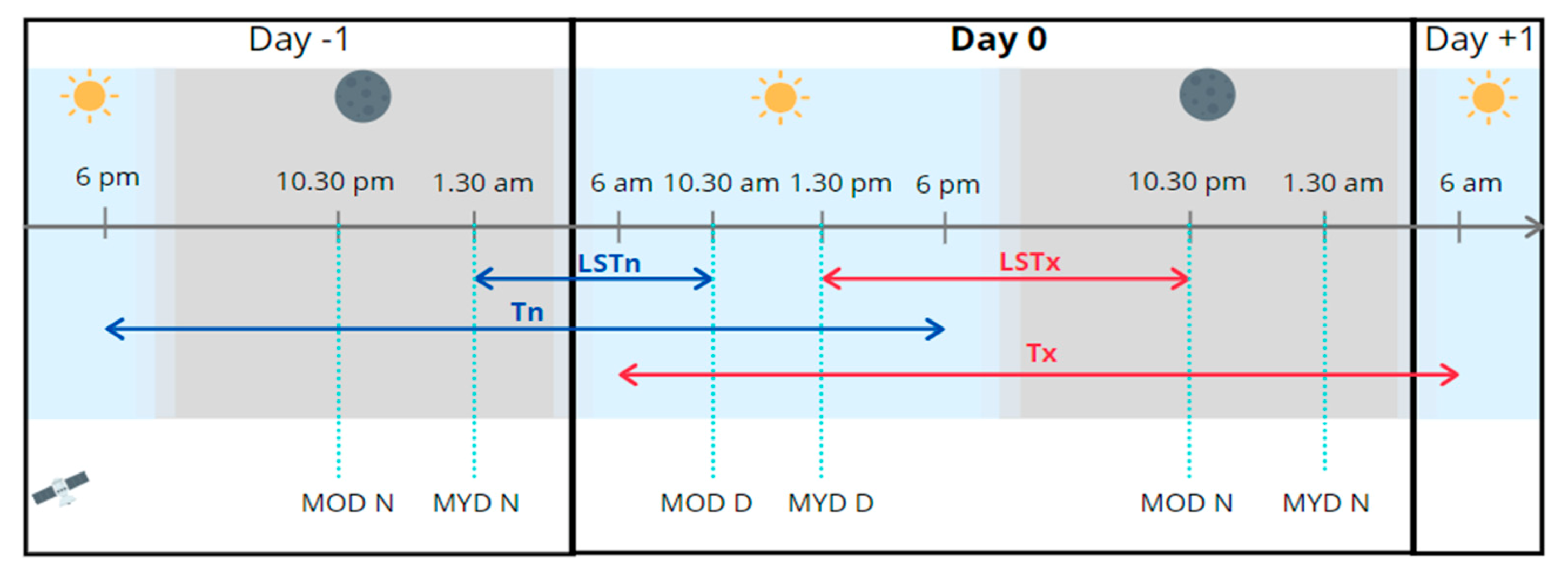 Day -1

Day 0

Day +1

6 pm

10.30 pm

1.30 am

6 am

10.30 am

1.30 pm

6 pm

10.30 pm

1.30 am

6 am

LSTn

LSTx

Tn

Tx

MOD N

MYD N

MOD D

MYD D

MOD N

MYD N